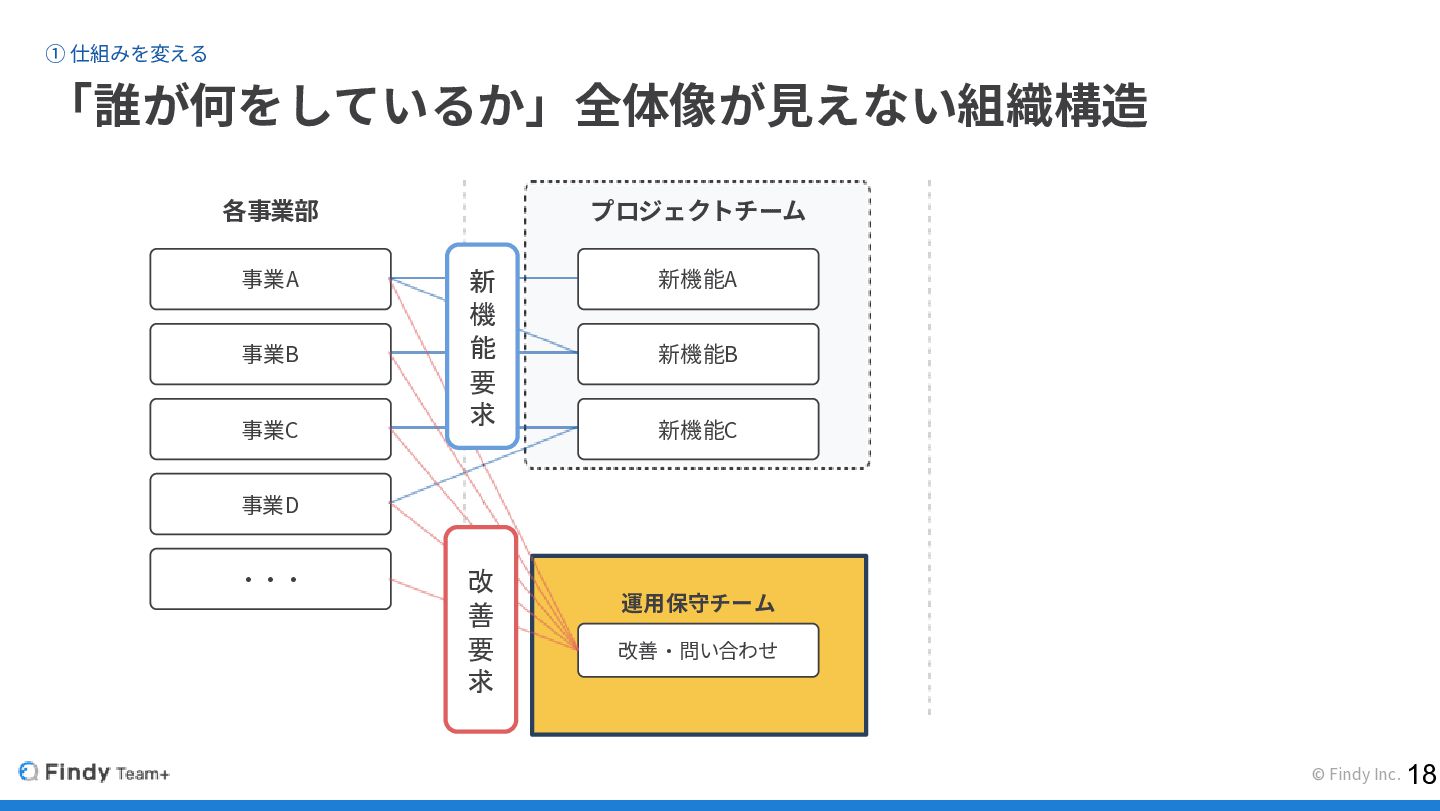 ① 仕組みを変える

「誰が何をしているか」全体像が見えない組織構造

各事業部

事業A

事業B

事業C

事業D

・・・

新機能要求

改善要求

プロジェクトチーム

新機能A

新機能B

新機能C

運用保守チーム

改善・問い合わせ

Findy Team+

© Findy Inc. 18